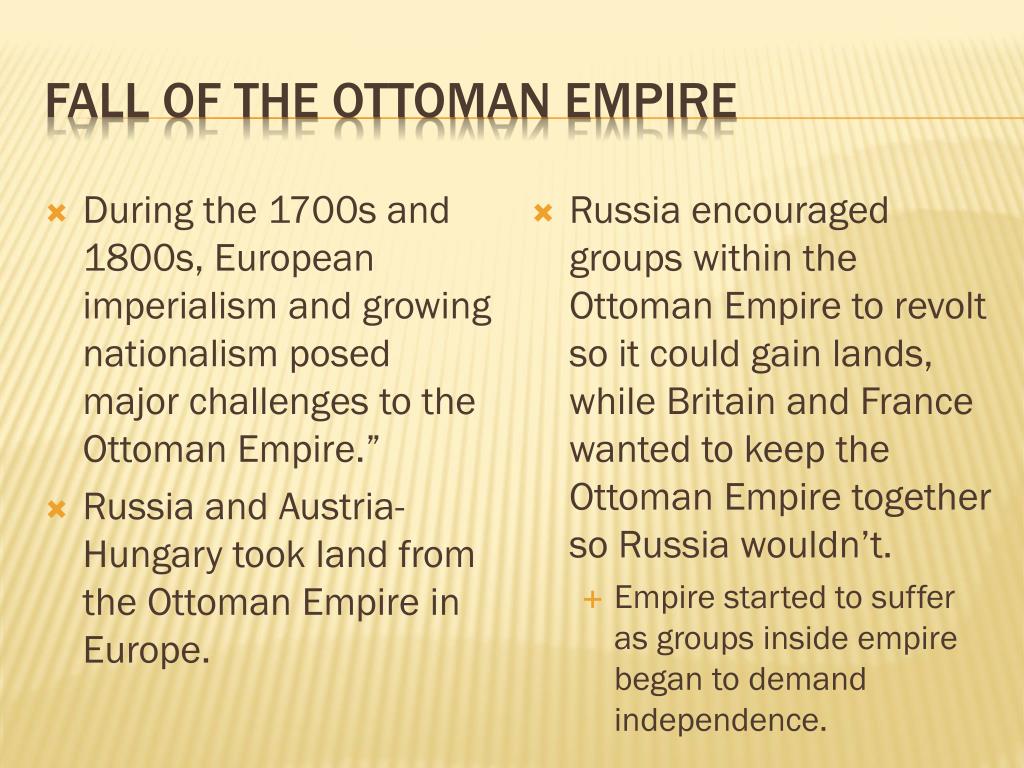 FALL OF THE OTTOMAN EMPIRE

During the 1700s and 1800s, European imperialism and growing nationalism posed major challenges to the Ottoman Empire.”

Russia and Austria-Hungary took land from the Ottoman Empire in Europe.

Russia encouraged groups within the Ottoman Empire to revolt so it could gain lands, while Britain and France wanted to keep the Ottoman Empire together so Russia wouldn’t.

Empire started to suffer as groups inside empire began to demand independence.